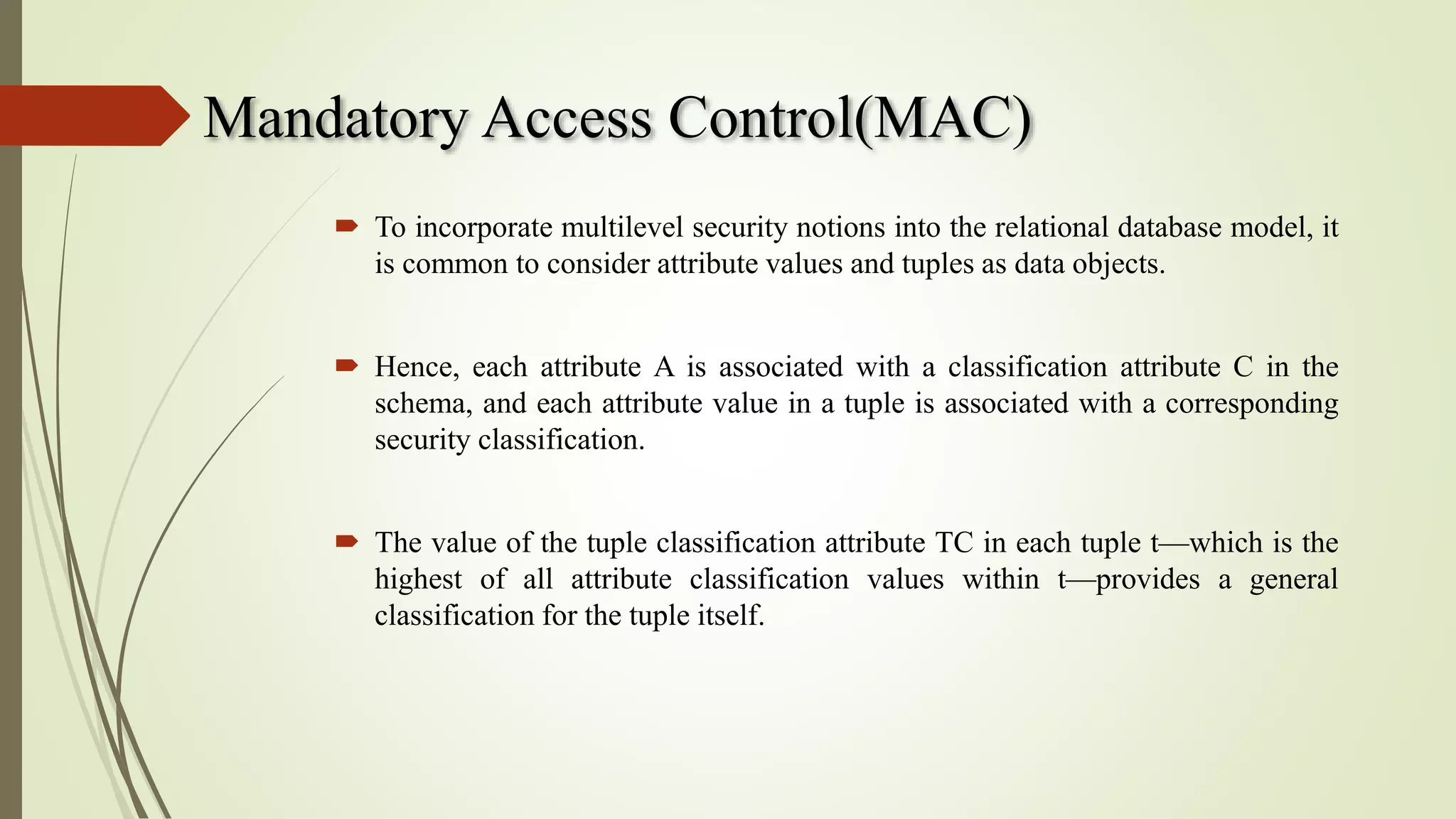 Mandatory Access Control(MAC)

To incorporate multilevel security notions into the relational database model, it is common to consider attribute values and tuples as data objects.

Hence, each attribute A is associated with a classification attribute C in the schema, and each attribute value in a tuple is associated with a corresponding security classification.

The value of the tuple classification attribute TC in each tuple t—which is the highest of all attribute classification values within t—provides a general classification for the tuple itself.